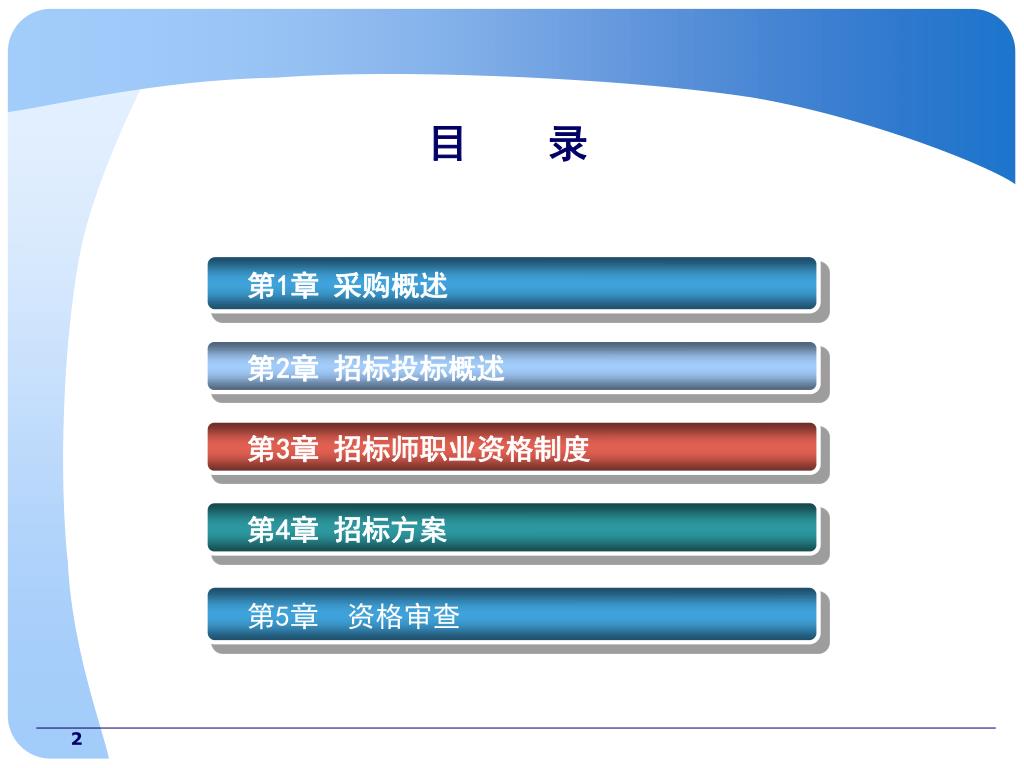 目　　录

第1章 采购概述

第2章 招标投标概述

第3章 招标师职业资格制度

第4章 招标方案

第5章　资格审查

2